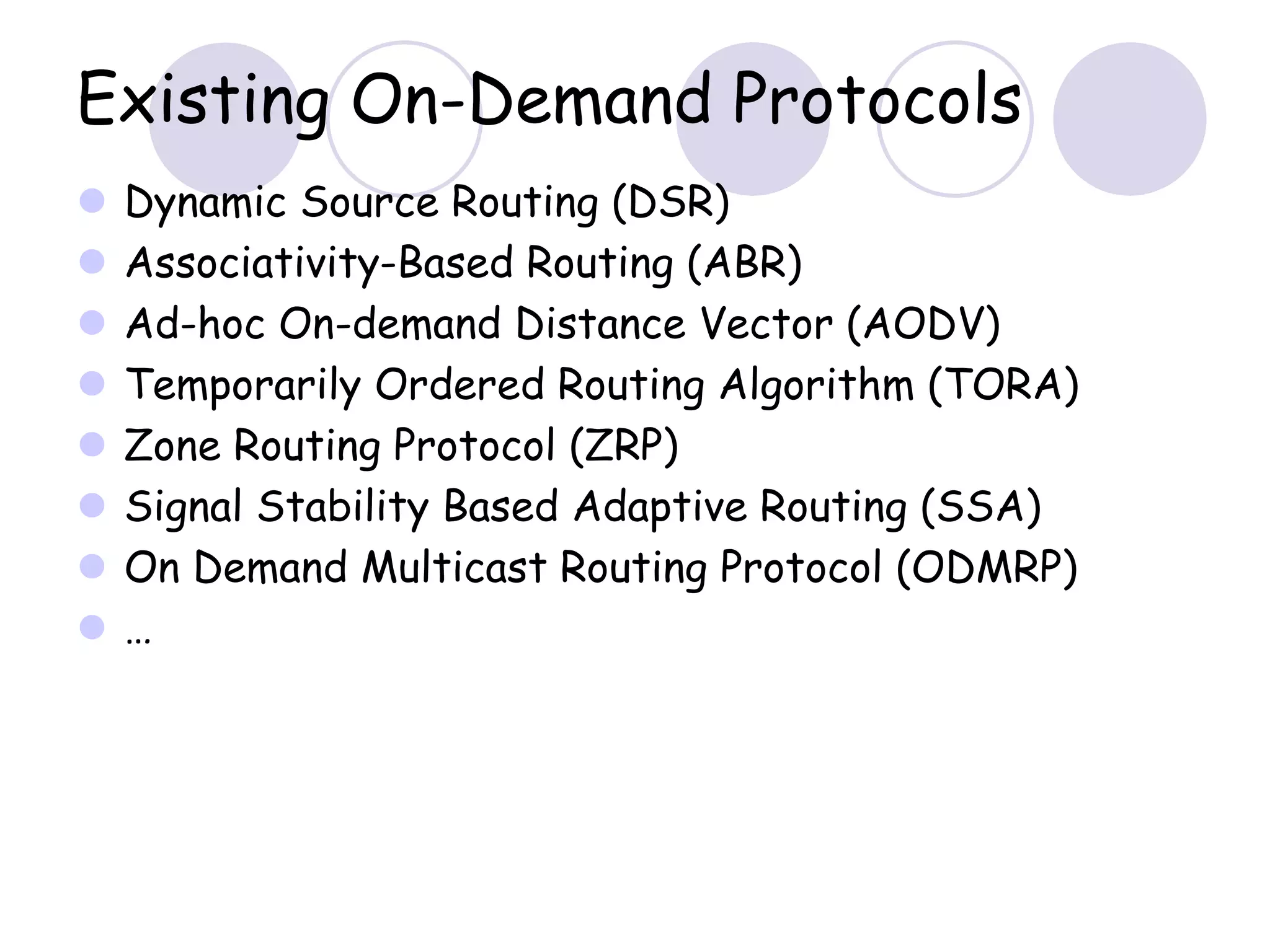 Existing On-Demand Protocols

- Dynamic Source Routing (DSR)
- Associativity-Based Routing (ABR)
- Ad-hoc On-demand Distance Vector (AODV)
- Temporarily Ordered Routing Algorithm (TORA)
- Zone Routing Protocol (ZRP)
- Signal Stability Based Adaptive Routing (SSA)
- On Demand Multicast Routing Protocol (ODMRP)
- …